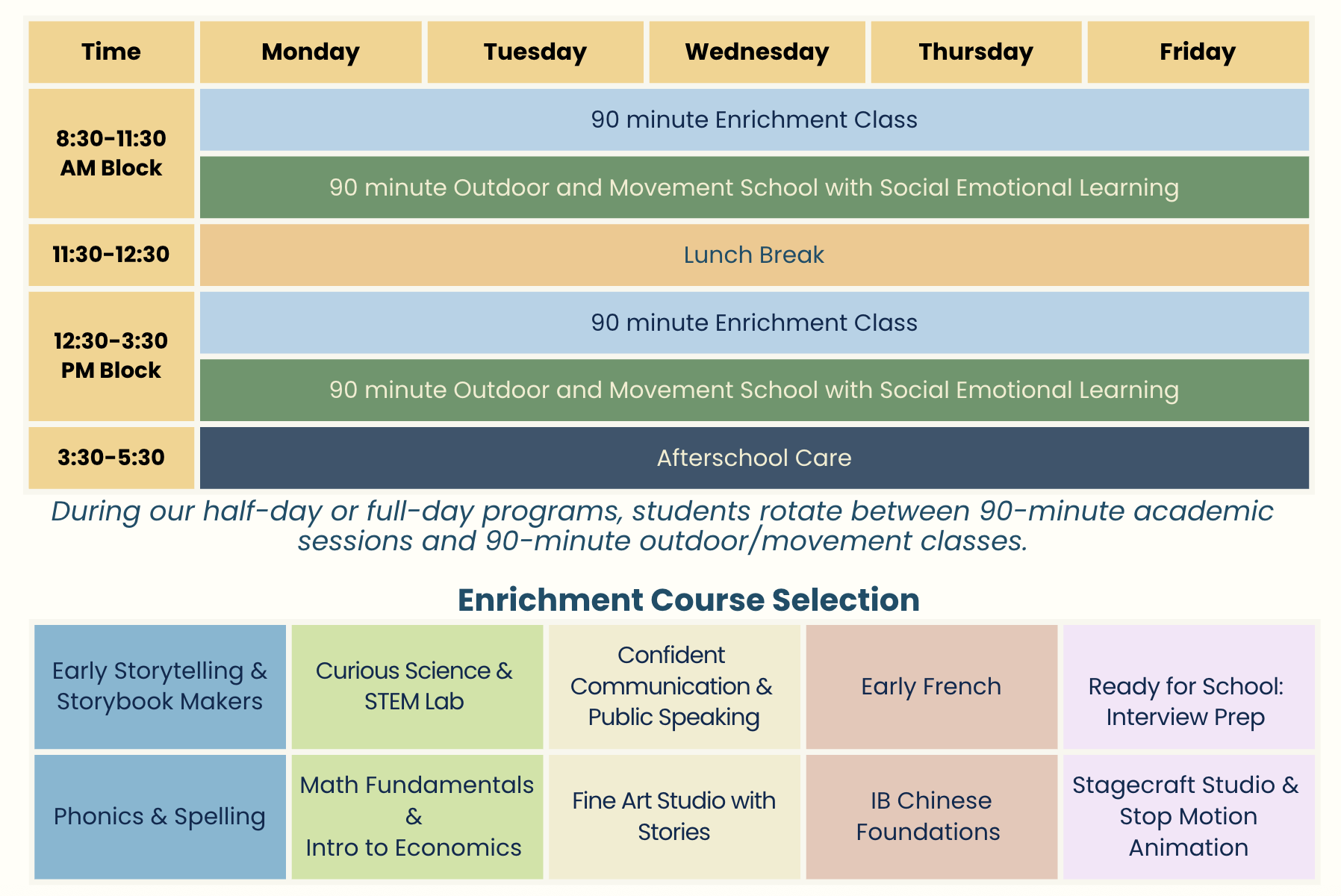 | Time | Monday | Tuesday | Wednesday | Thursday | Friday |
|---|---|---|---|---|---|
| 8:30-11:30 AM Block | 90 minute Enrichment Class | | | | |
| | 90 minute Outdoor and Movement School with Social Emotional Learning | | | | |
| 11:30-12:30 | Lunch Break | | | | |
| 12:30-3:30 PM Block | 90 minute Enrichment Class | | | | |
| | 90 minute Outdoor and Movement School with Social Emotional Learning | | | | |
| 3:30-5:30 | Afterschool Care | | | | |

During our half-day or full-day programs, students rotate between 90-minute academic sessions and 90-minute outdoor/movement classes.

Enrichment Course Selection

| Early Storytelling & Storybook Makers | Curious Science & STEM Lab | Confident Communication & Public Speaking | Early French | Ready for School: Interview Prep |
|---|---|---|---|---|
| Phonics & Spelling | Math Fundamentals & Intro to Economics | Fine Art Studio with Stories | IB Chinese Foundations | Stagecraft Studio & Stop Motion Animation |